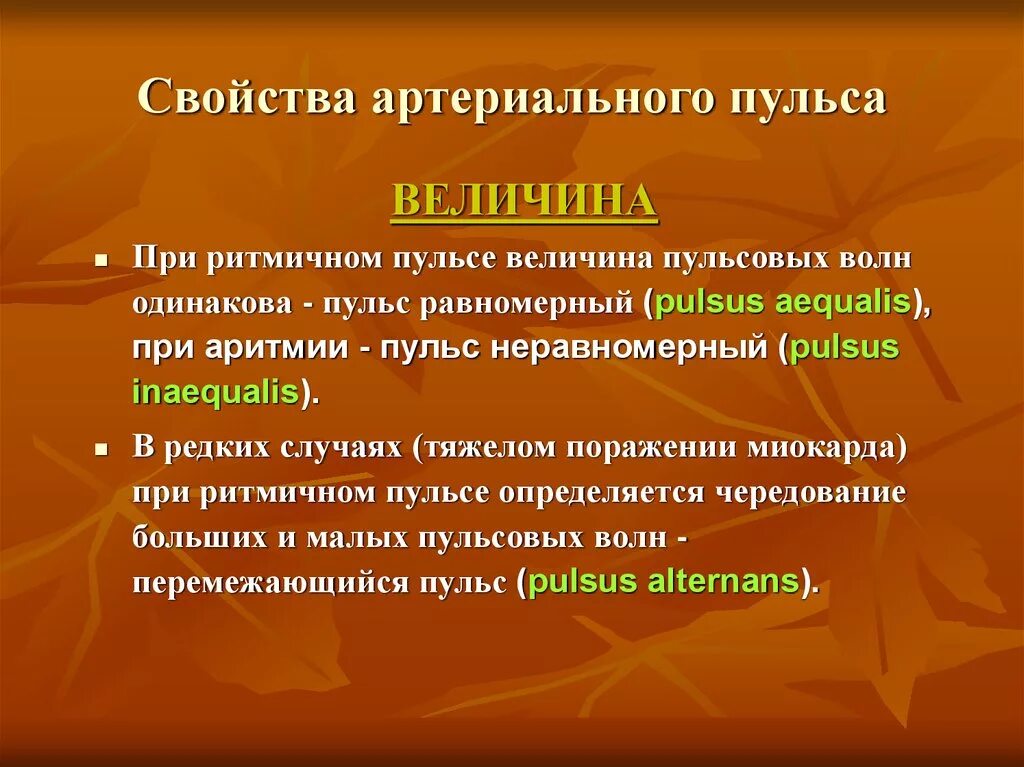 Свойства артериального пульса

ВЕЛИЧИНА

При ритмичном пульсе величина пульсовых волн одинакова - пульс равномерный (pulsus aequalis), при аритмии - пульс неравномерный (pulsus inaequalis).

В редких случаях (тяжелом поражении миокарда) при ритмичном пульсе определяется чередование больших и малых пульсовых волн - перемежающийся пульс (pulsus alternans).